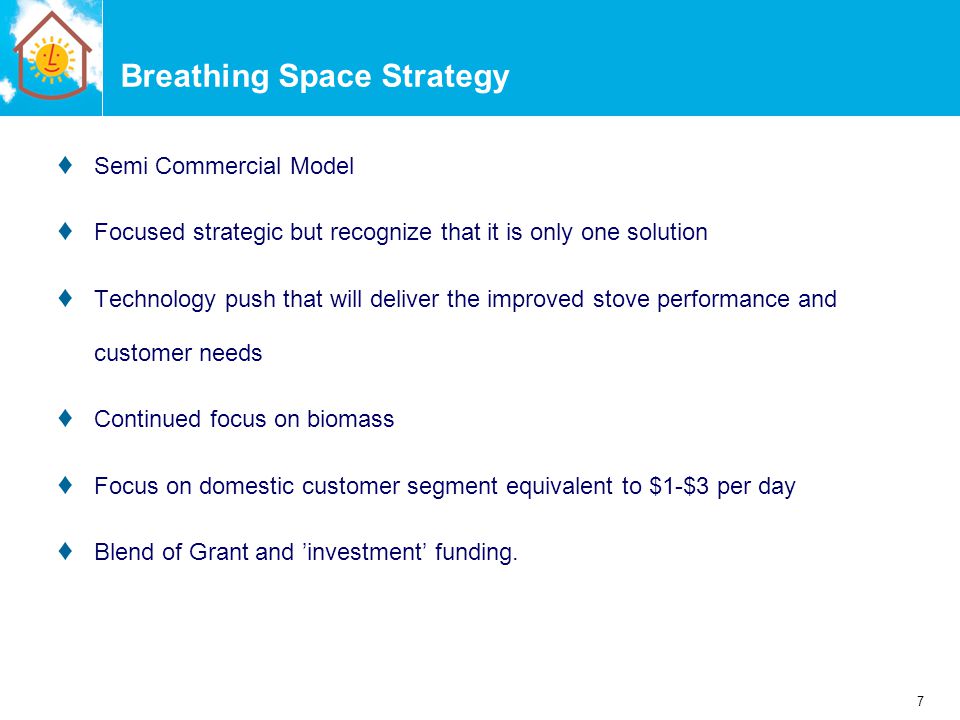 Breathing Space Strategy

♦ Semi Commercial Model

♦ Focused strategic but recognize that it is only one solution

♦ Technology push that will deliver the improved stove performance and customer needs

♦ Continued focus on biomass

♦ Focus on domestic customer segment equivalent to \$1-\$3 per day

♦ Blend of Grant and ’investment’ funding.

7